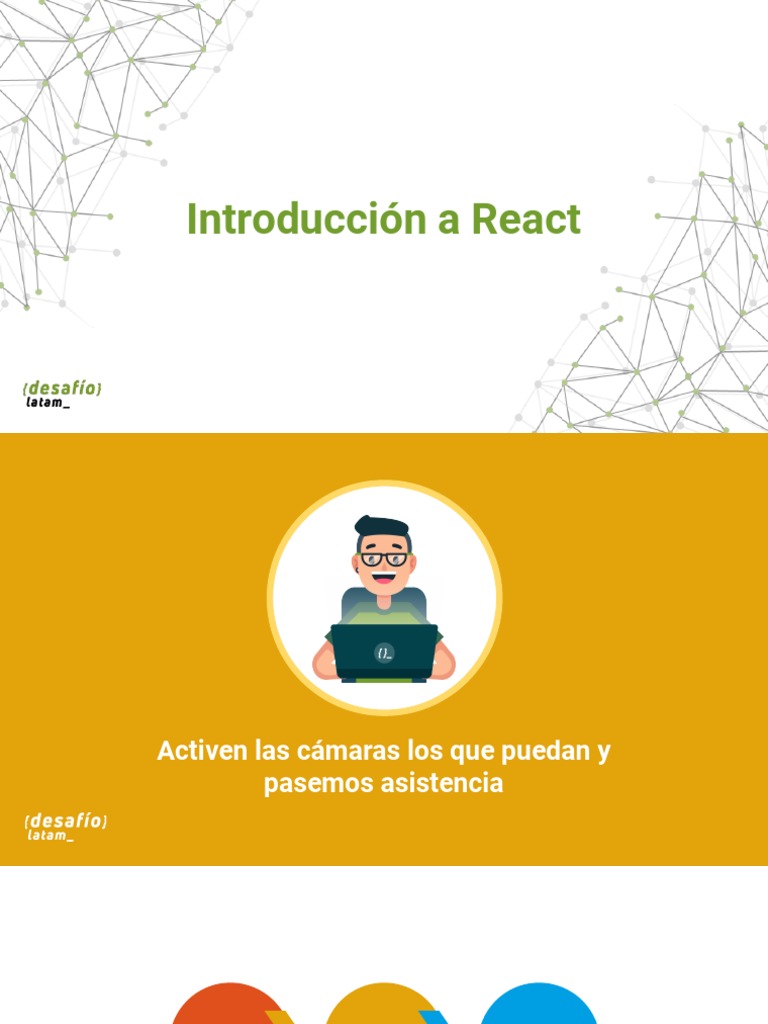 Introducción a React

{desafío}
latam_

{}_

Activen las cámaras los que puedan y pasemos asistencia

{desafío}
latam_